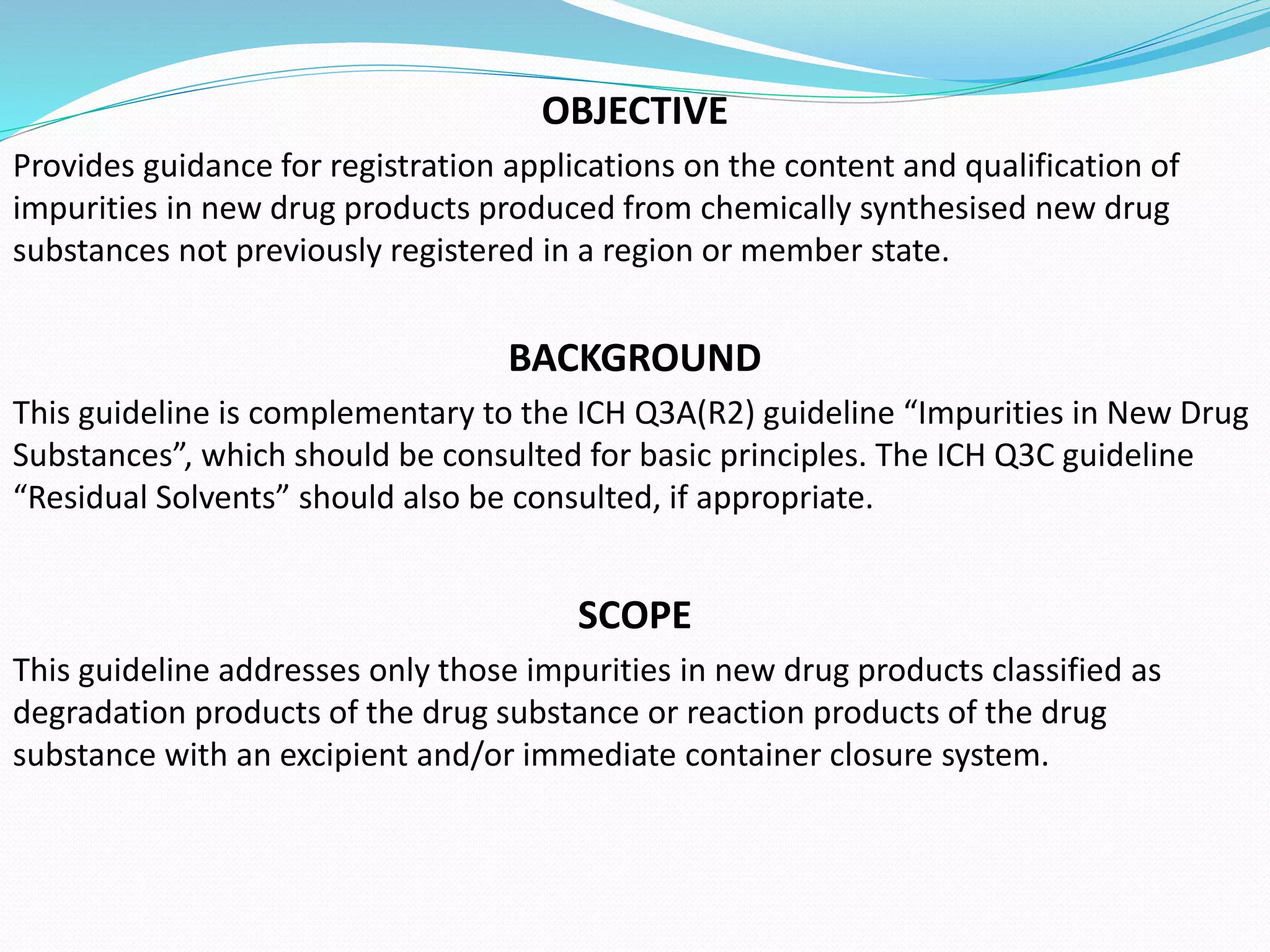 OBJECTIVE

Provides guidance for registration applications on the content and qualification of impurities in new drug products produced from chemically synthesised new drug substances not previously registered in a region or member state.

BACKGROUND

This guideline is complementary to the ICH Q3A(R2) guideline “Impurities in New Drug Substances”, which should be consulted for basic principles. The ICH Q3C guideline “Residual Solvents” should also be consulted, if appropriate.

SCOPE

This guideline addresses only those impurities in new drug products classified as degradation products of the drug substance or reaction products of the drug substance with an excipient and/or immediate container closure system.